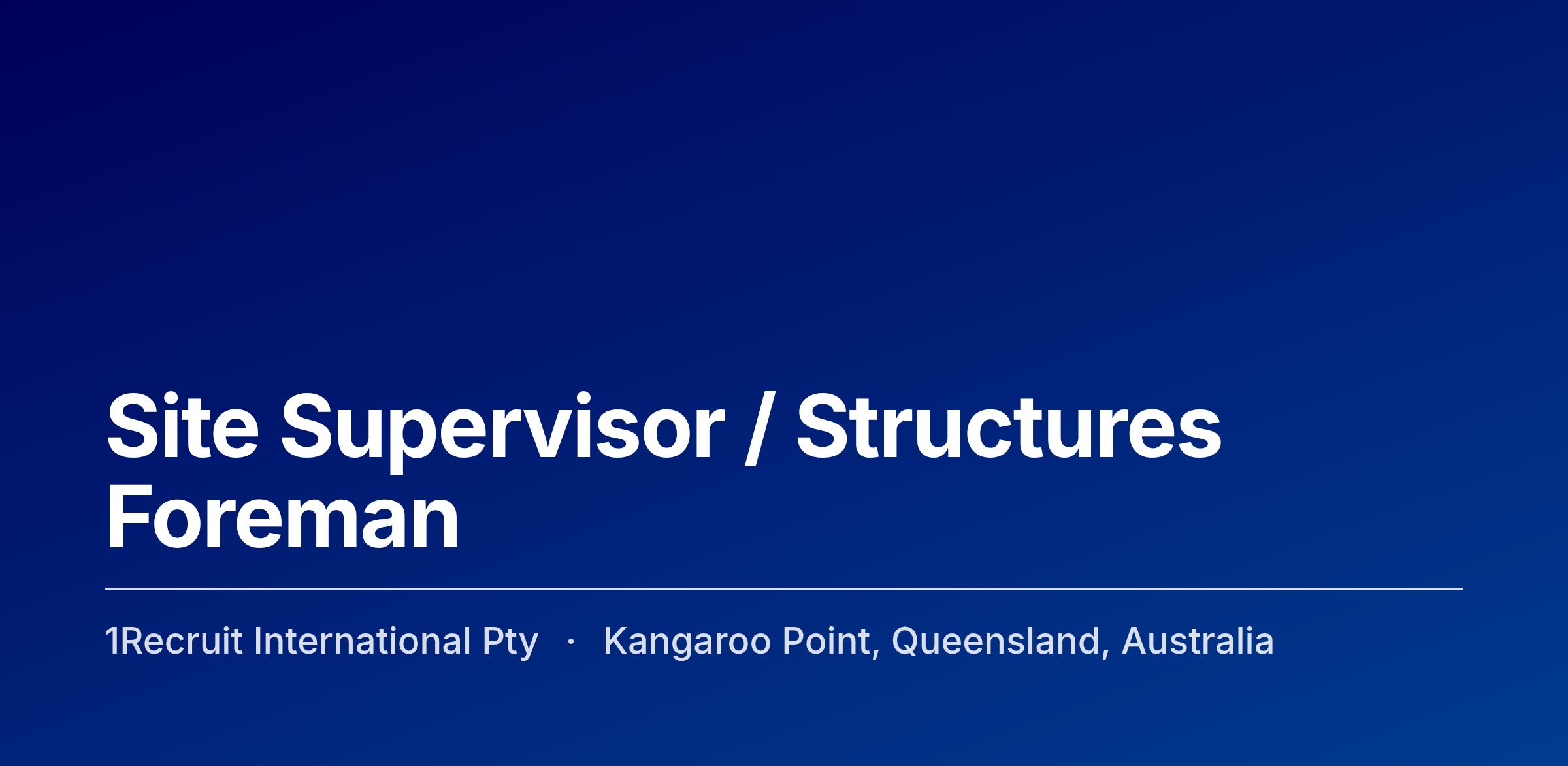 Site Supervisor / Structures Foreman

1Recruit International Pty · Kangaroo Point, Queensland, Australia